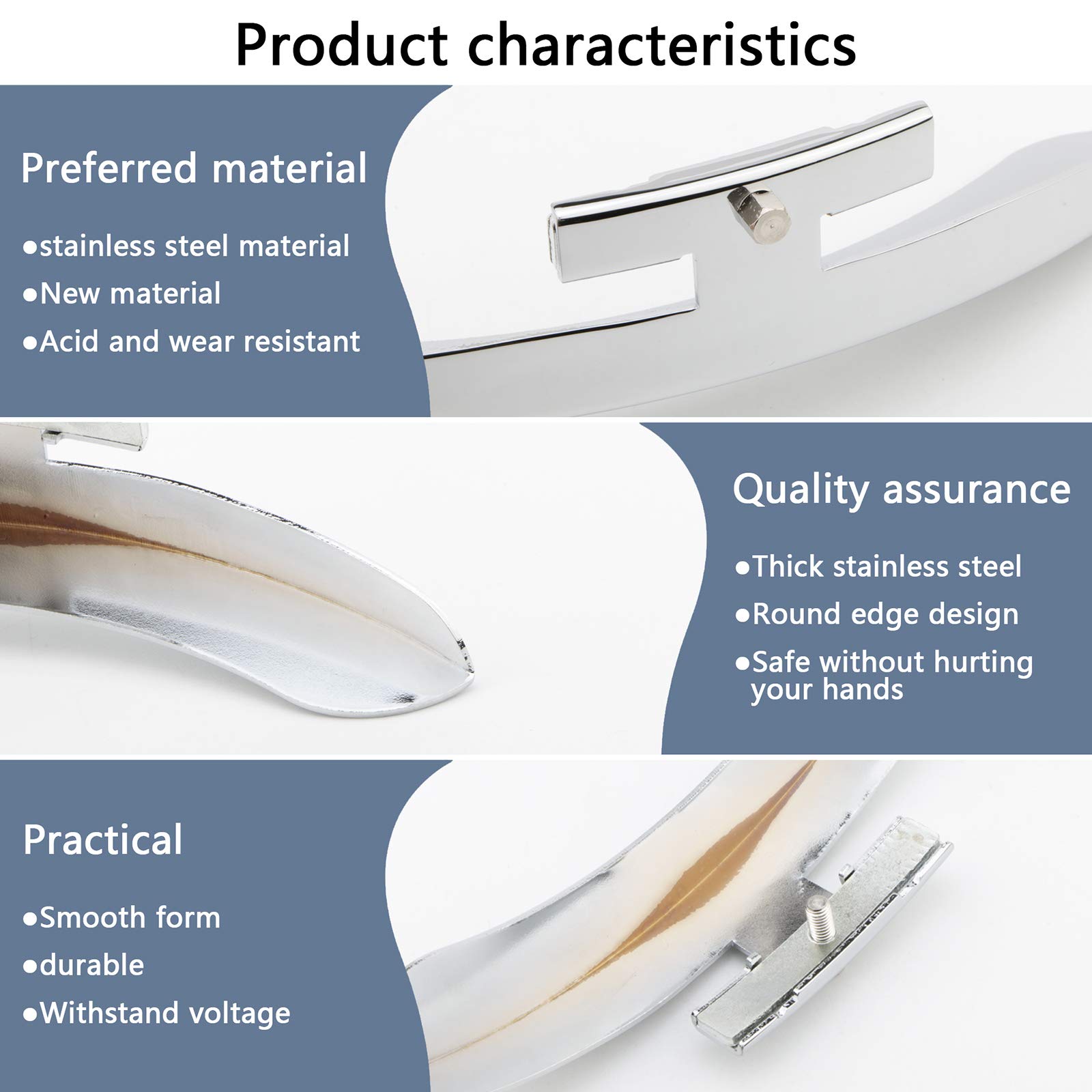 Product characteristics

Preferred material

●stainless steel material
●New material
●Acid and wear resistant

Quality assurance

●Thick stainless steel
●Round edge design
●Safe without hurting your hands

Practical

●Smooth form
●durable
●Withstand voltage